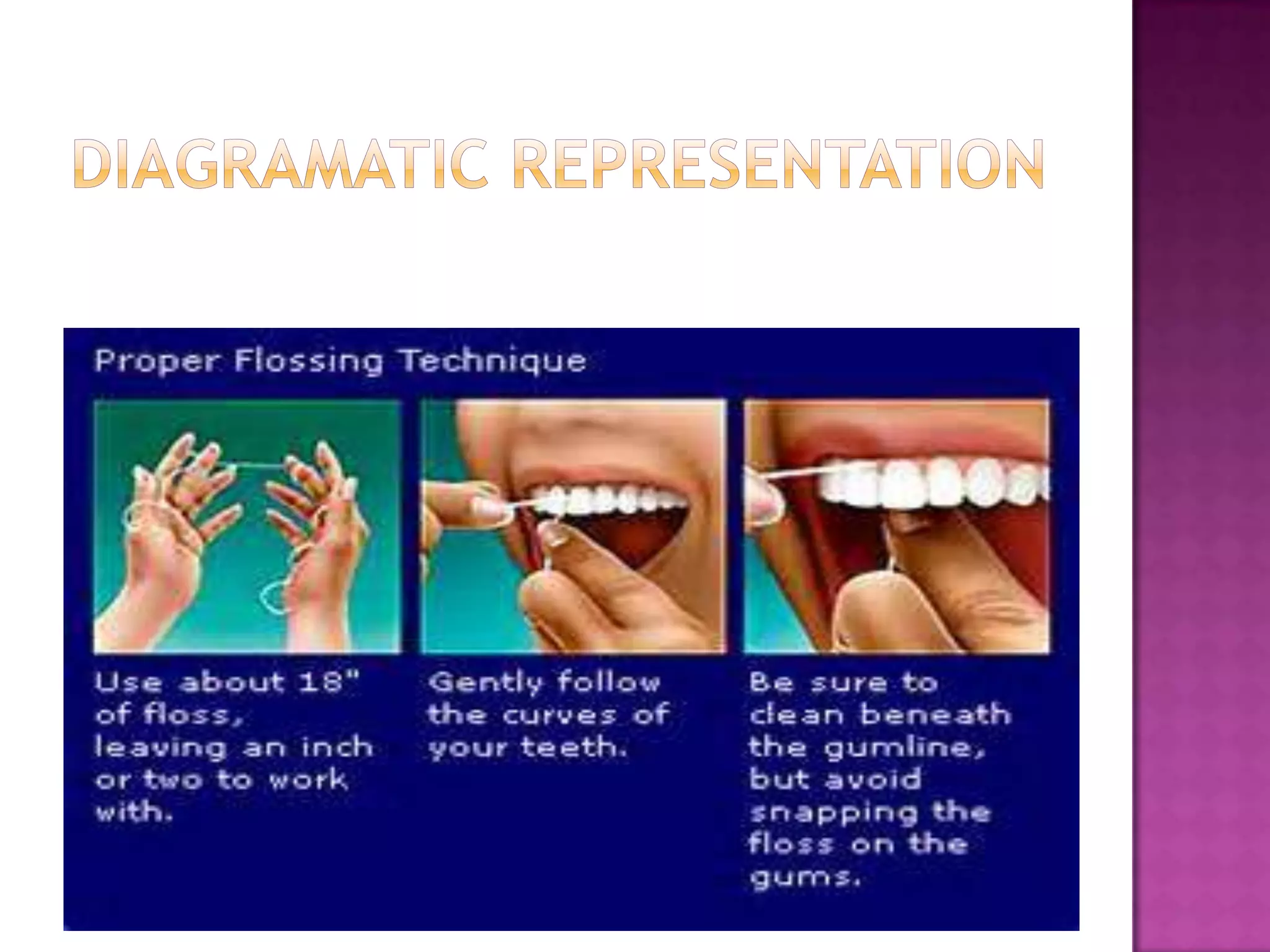 DIAGRAMATIC REPRESENTATION

Proper Flossing Technique

Use about 18" of floss, leaving an inch or two to work with.

Gently follow the curves of your teeth.

Be sure to clean beneath the gumline, but avoid snapping the floss on the gums.